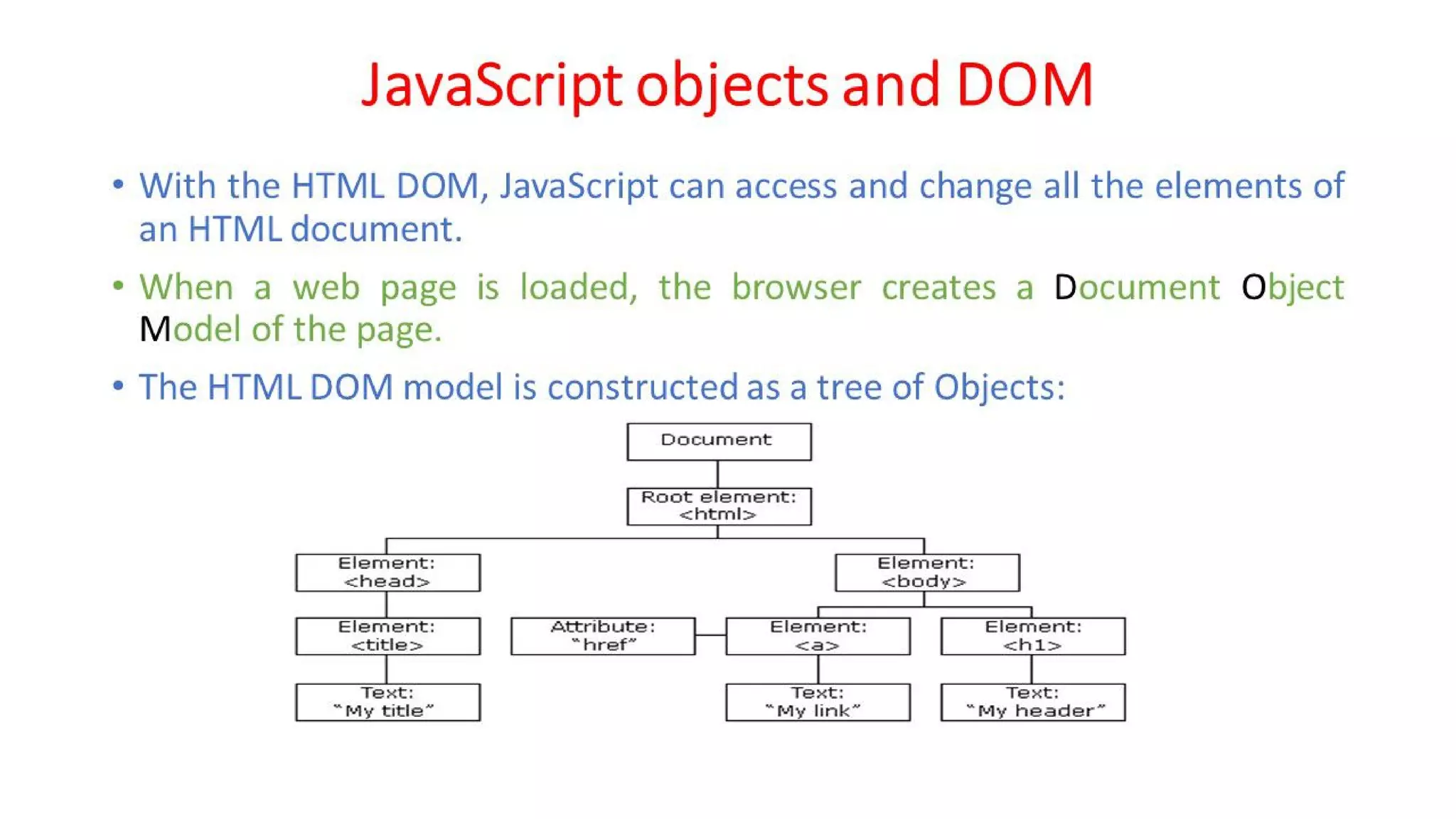 JavaScript objects and DOM

• With the HTML DOM, JavaScript can access and change all the elements of an HTML document.

• When a web page is loaded, the browser creates a Document Object Model of the page.

• The HTML DOM model is constructed as a tree of Objects:

Document

Root element: <html>

Element: <head>

Element: <body>

Element: <title>

Attribute: "href"

Element: <a>

Element: <h1>

Text: "My title"

Text: "My link"

Text: "My header"